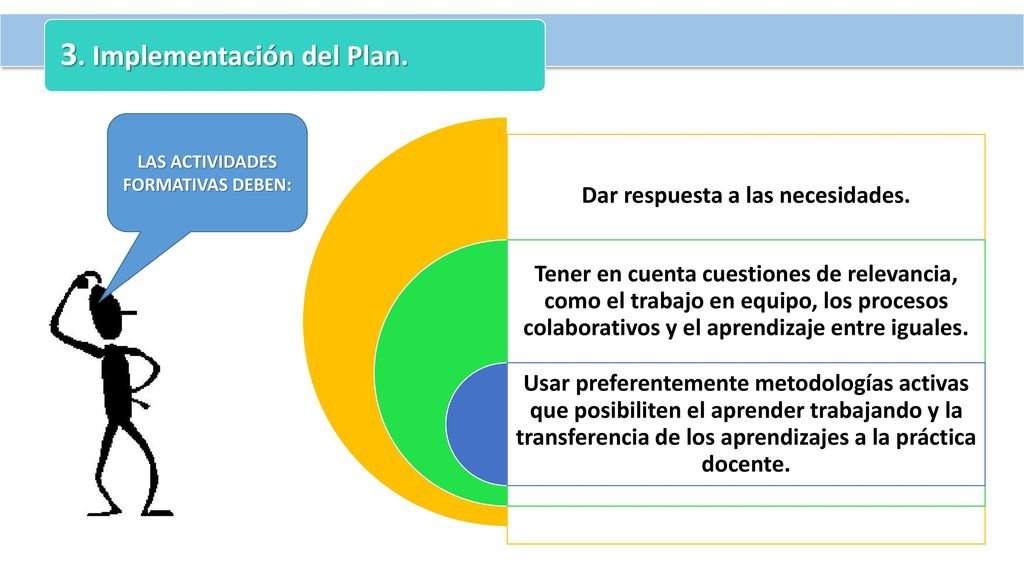 3. Implementación del Plan.

LAS ACTIVIDADES FORMATIVAS DEBEN:

Dar respuesta a las necesidades.

Tener en cuenta cuestiones de relevancia, como el trabajo en equipo, los procesos colaborativos y el aprendizaje entre iguales.

Usar preferentemente metodologías activas que posibiliten el aprender trabajando y la transferencia de los aprendizajes a la práctica docente.